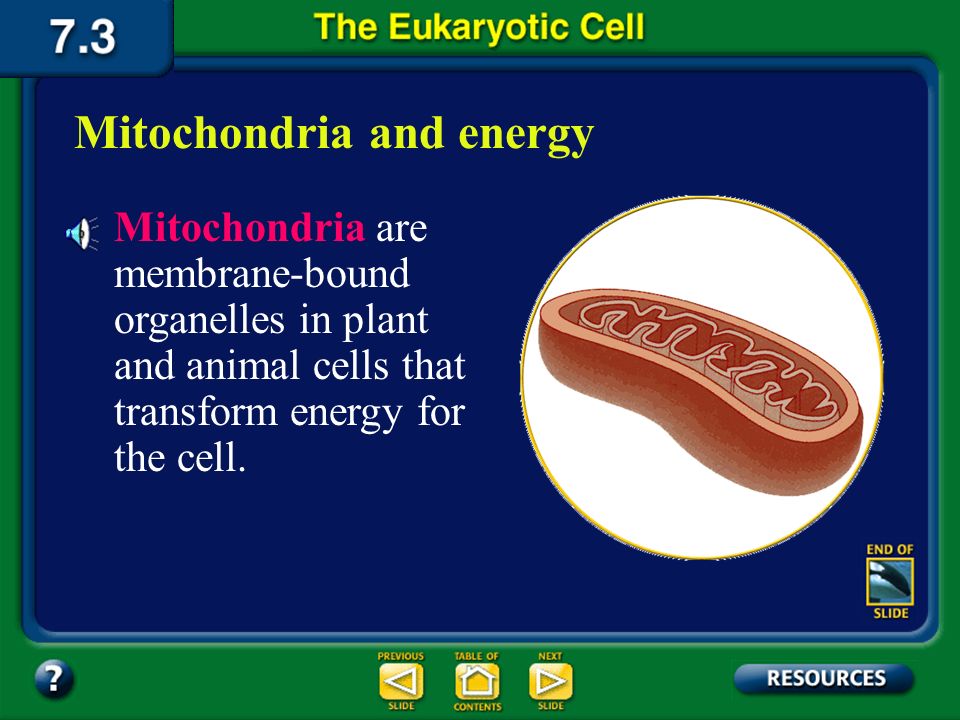 7.3

The Eukaryotic Cell

Mitochondria and energy

Mitochondria are membrane-bound organelles in plant and animal cells that transform energy for the cell.

END OF SLIDE

?

PREVIOUS SLIDE

TABLE OF CONTENTS

NEXT SLIDE

RESOURCES